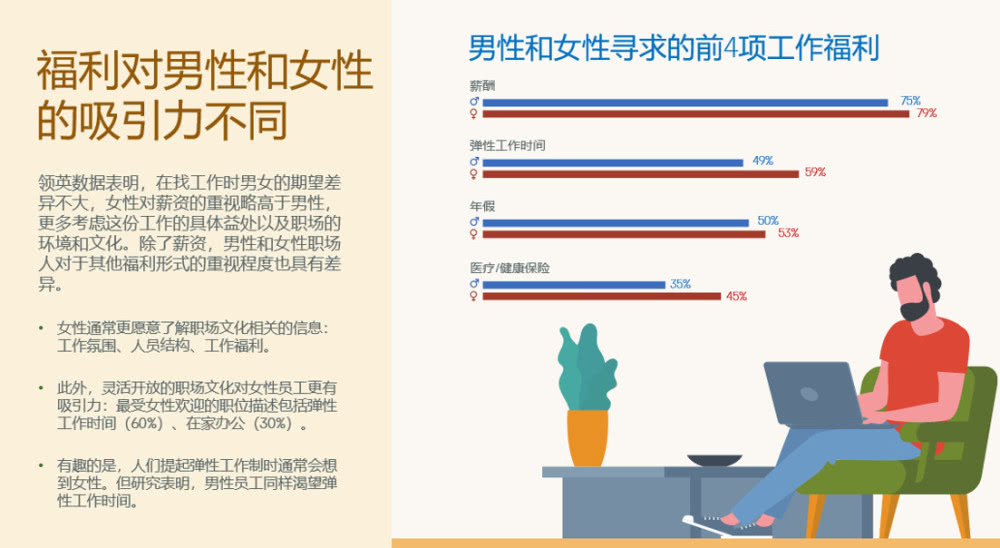 福利对男性和女性的吸引力不同

领英数据表明，在找工作时男女的期望差异不大，女性对薪资的重视略高于男性，更多考虑这份工作的具体益处以及职场的环境和文化。除了薪资，男性和女性职场人对于其他福利形式的重视程度也具有差异。

• 女性通常更愿意了解职场文化相关的信息：工作氛围、人员结构、工作福利。

• 此外，灵活开放的职场文化对女性员工更有吸引力：最受女性欢迎的职位描述包括弹性工作时间（60%）、在家办公（30%）。

• 有趣的是，人们提起弹性工作制时通常会想到女性。但研究表明，男性员工同样渴望弹性工作时间。

男性和女性寻求的前4项工作福利

薪酬
♂ 75%
♀ 79%

弹性工作时间
♂ 49%
♀ 59%

年假
♂ 50%
♀ 53%

医疗/健康保险
♂ 35%
♀ 45%